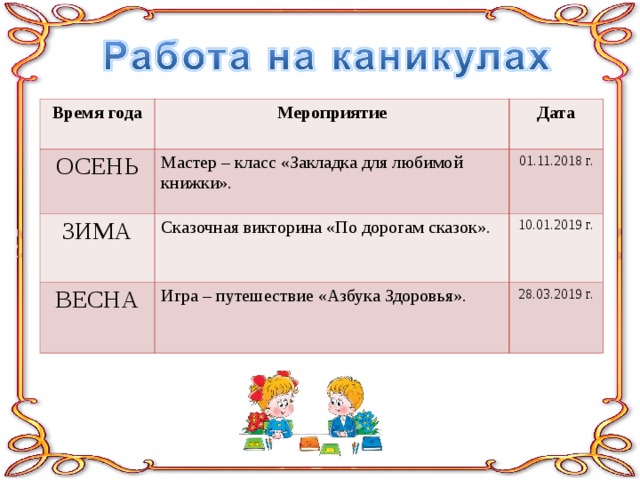 Работа на каникулах

| Время года | Мероприятие | Дата |
|---|---|---|
| ОСЕНЬ | Мастер – класс «Закладка для любимой книжки». | 01.11.2018 г. |
| ЗИМА | Сказочная викторина «По дорогам сказок». | 10.01.2019 г. |
| ВЕСНА | Игра – путешествие «Азбука Здоровья». | 28.03.2019 г. |